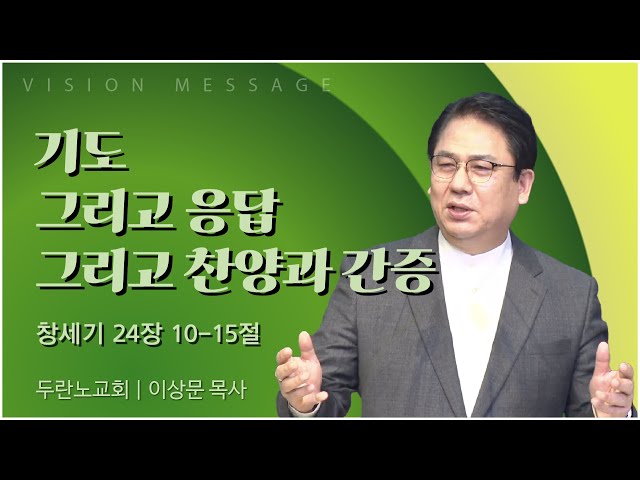 VISION MESSAGE

기도
그리고 응답
그리고 찬양과 간증

창세기 24장 10-15절

두란노교회 | 이상문 목사